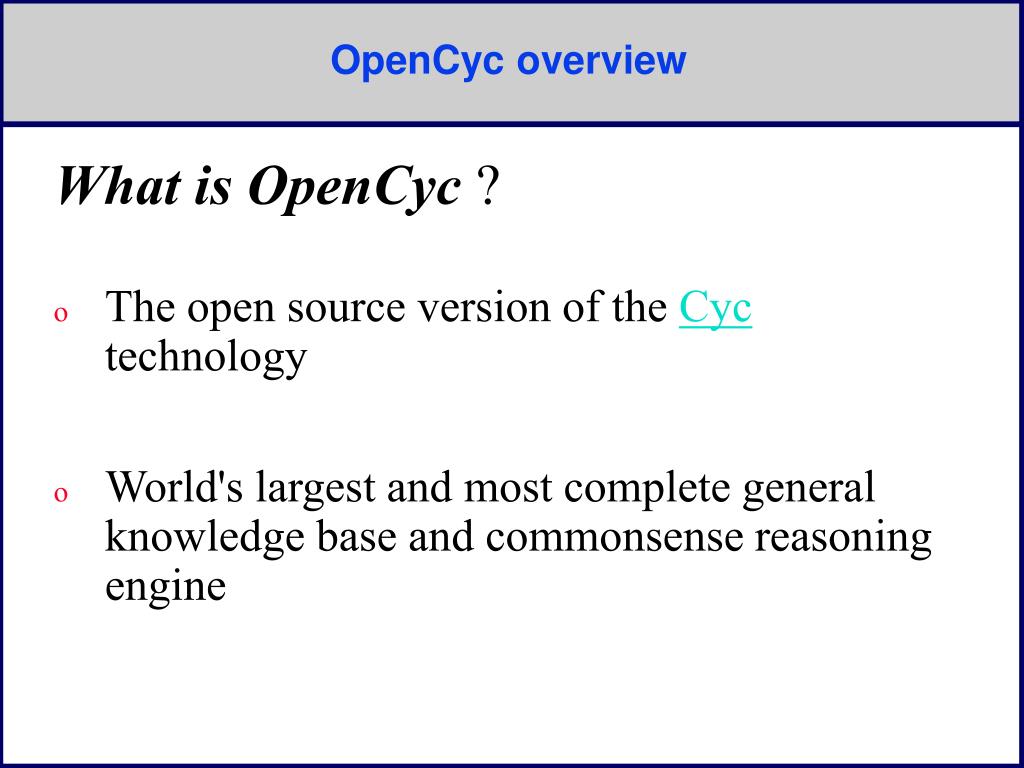 OpenCyc overview

What is OpenCyc ?

o The open source version of the Cyc technology

o World's largest and most complete general knowledge base and commonsense reasoning engine